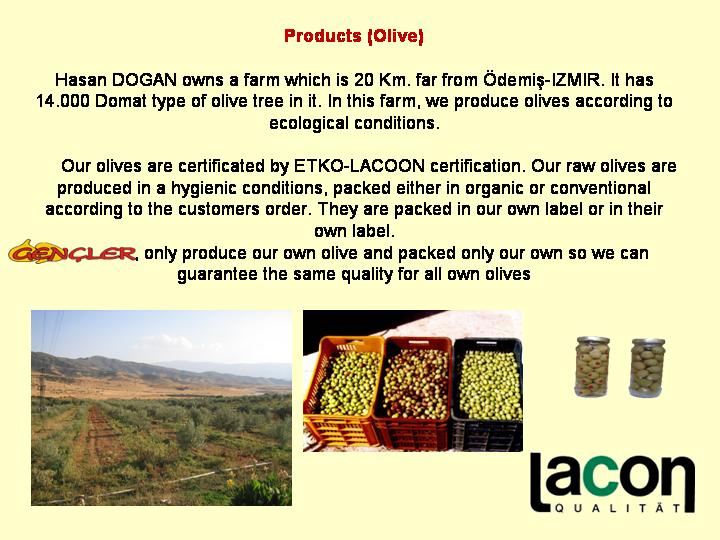 Products (Olive)

Hasan DOGAN owns a farm which is 20 Km. far from Ödemiş-IZMIR. It has 14.000 Domat type of olive tree in it. In this farm, we produce olives according to ecological conditions.

Our olives are certificated by ETKO-LACOON certification. Our raw olives are produced in a hygienic conditions, packed either in organic or conventional according to the customers order. They are packed in our own label or in their own label.

GENÇLER, only produce our own olive and packed only our own so we can guarantee the same quality for all own olives

lacon
QUALITÄT